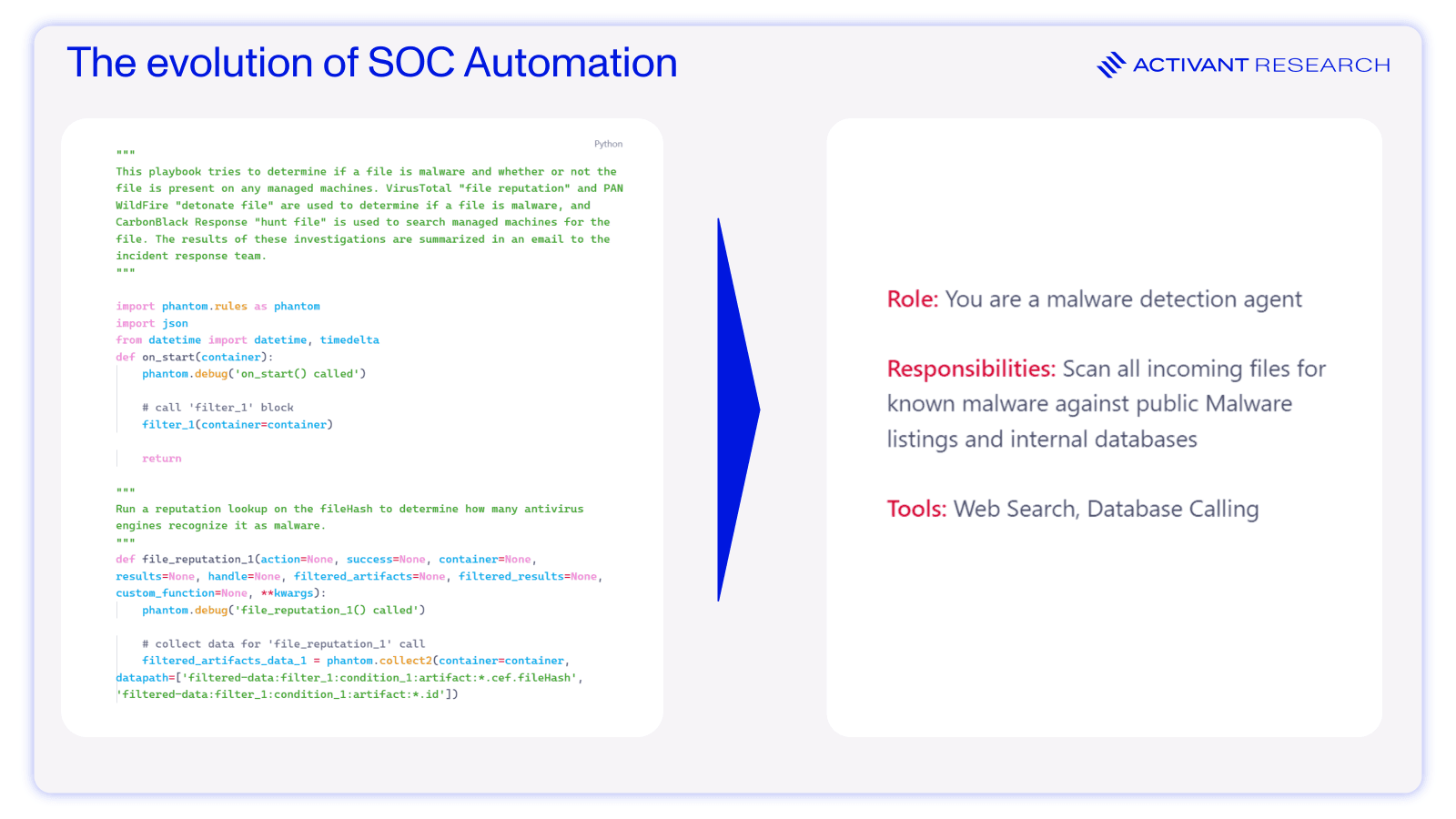 The evolution of SOC Automation

ACTIVANT RESEARCH

Python

"""
This playbook tries to determine if a file is malware and whether or not the file is present on any managed machines. VirusTotal "file reputation" and PAN WildFire "detonate file" are used to determine if a file is malware, and CarbonBlack Response "hunt file" is used to search managed machines for the file. The results of these investigations are summarized in an email to the incident response team.
"""

import phantom.rules as phantom
import json
from datetime import datetime, timedelta
def on_start(container):
    phantom.debug('on_start() called')

    # call 'filter_1' block
    filter_1(container=container)

    return

"""
Run a reputation lookup on the fileHash to determine how many antivirus engines recognize it as malware.
"""
def file_reputation_1(action=None, success=None, container=None, results=None, handle=None, filtered_artifacts=None, filtered_results=None, custom_function=None, **kwargs):
    phantom.debug('file_reputation_1() called')

    # collect data for 'file_reputation_1' call
    filtered_artifacts_data_1 = phantom.collect2(container=container, datapath=['filtered-data:filter_1:condition_1:artifact:*.cef.fileHash', 'filtered-data:filter_1:condition_1:artifact:*.id'])

Role: You are a malware detection agent

Responsibilities: Scan all incoming files for known malware against public Malware listings and internal databases

Tools: Web Search, Database Calling